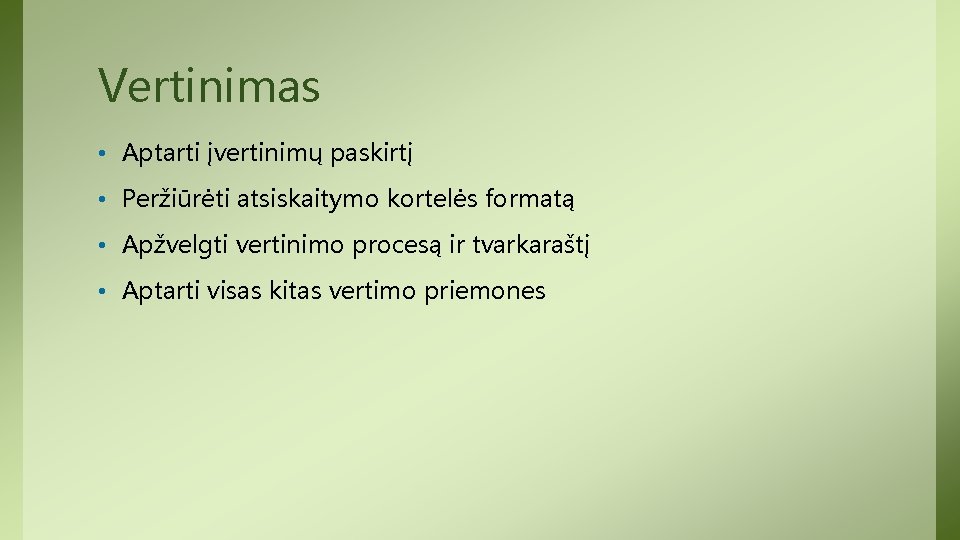 Vertinimas

• Aptarti įvertinimų paskirtį

• Peržiūrėti atsiskaitymo kortelės formatą

• Apžvelgti vertinimo procesą ir tvarkaraštį

• Aptarti visas kitas vertimo priemones